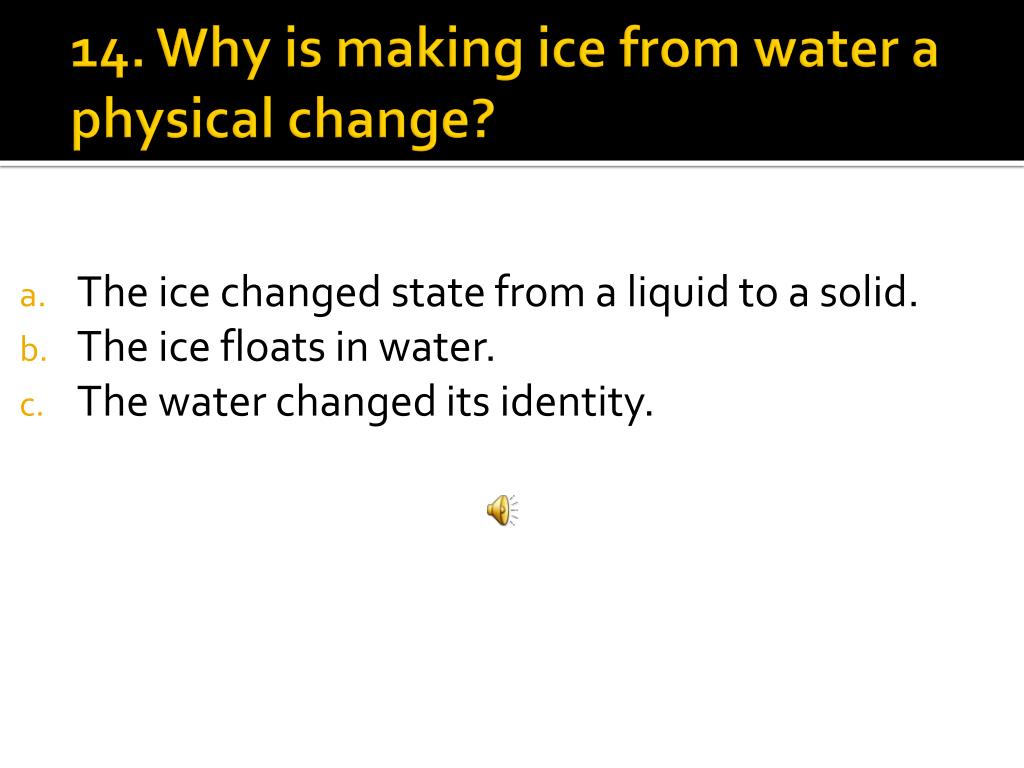 14. Why is making ice from water a physical change?

a. The ice changed state from a liquid to a solid.
b. The ice floats in water.
c. The water changed its identity.